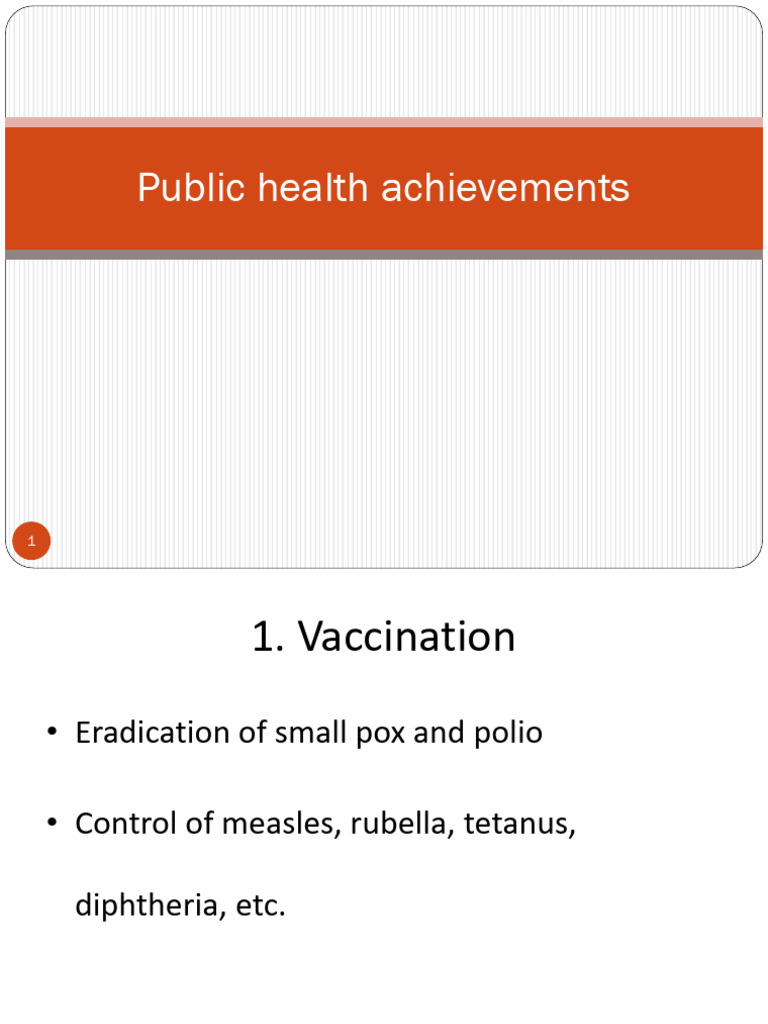 Public health achievements

1

1. Vaccination

• Eradication of small pox and polio

• Control of measles, rubella, tetanus, diphtheria, etc.